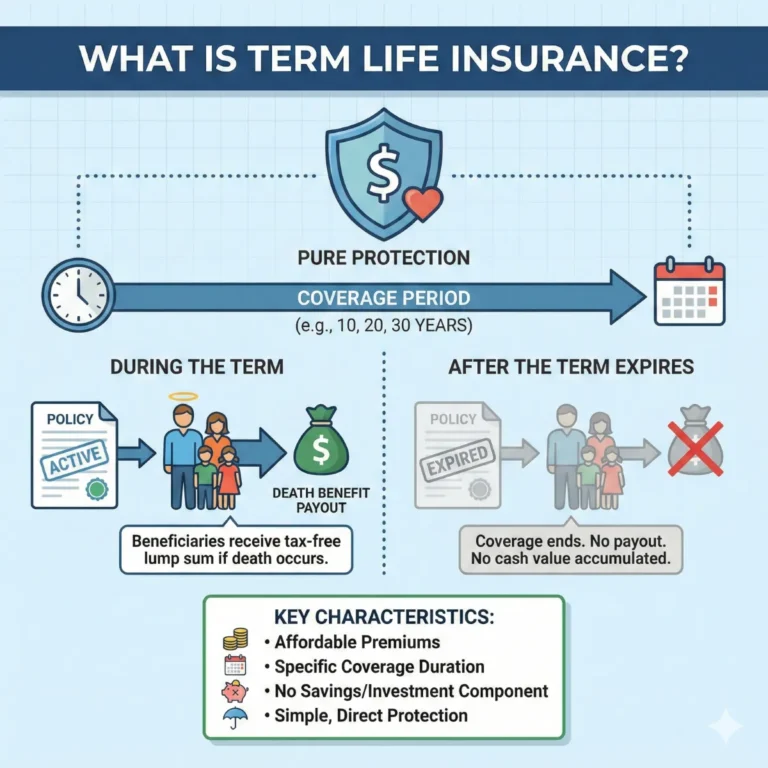 WHAT IS TERM LIFE INSURANCE?

$

PURE PROTECTION

COVERAGE PERIOD

(e.g., 10, 20, 30 YEARS)

DURING THE TERM

POLICY

ACTIVE

$

DEATH BENEFIT PAYOUT

Beneficiaries receive tax-free lump sum if death occurs.

AFTER THE TERM EXPIRES

POLICY

EXPIRED

Coverage ends. No payout. No cash value accumulated.

KEY CHARACTERISTICS:

• Affordable Premiums
• Specific Coverage Duration
• No Savings/Investment Component
• Simple, Direct Protection